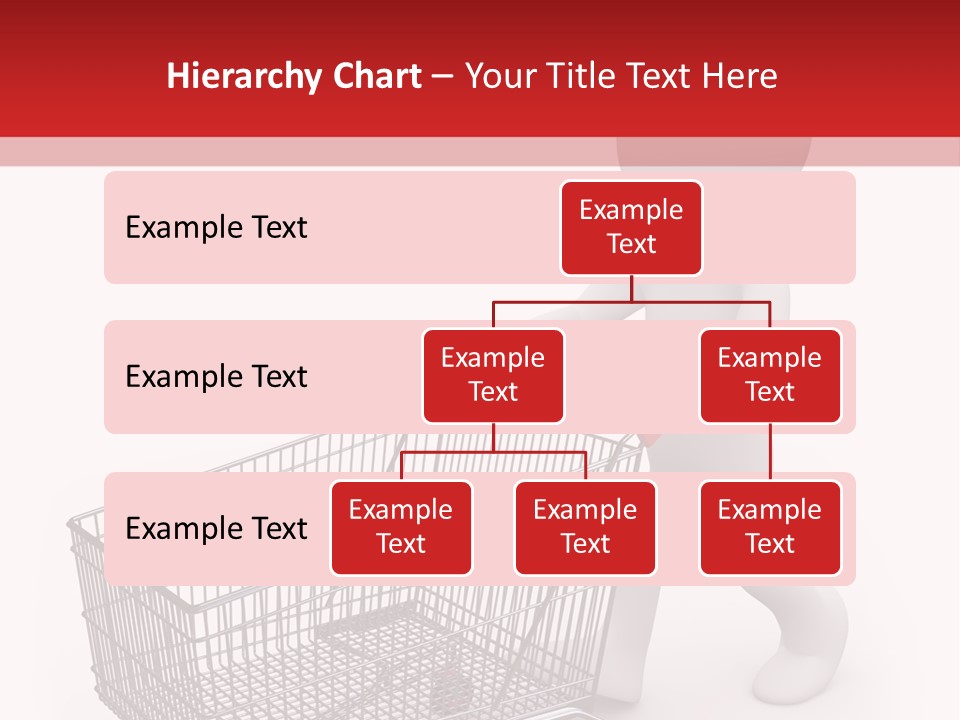 Hierarchy Chart – Your Title Text Here

Example Text

Example Text

Example Text

Example Text

Example Text

Example Text

Example Text

Example Text

Example Text